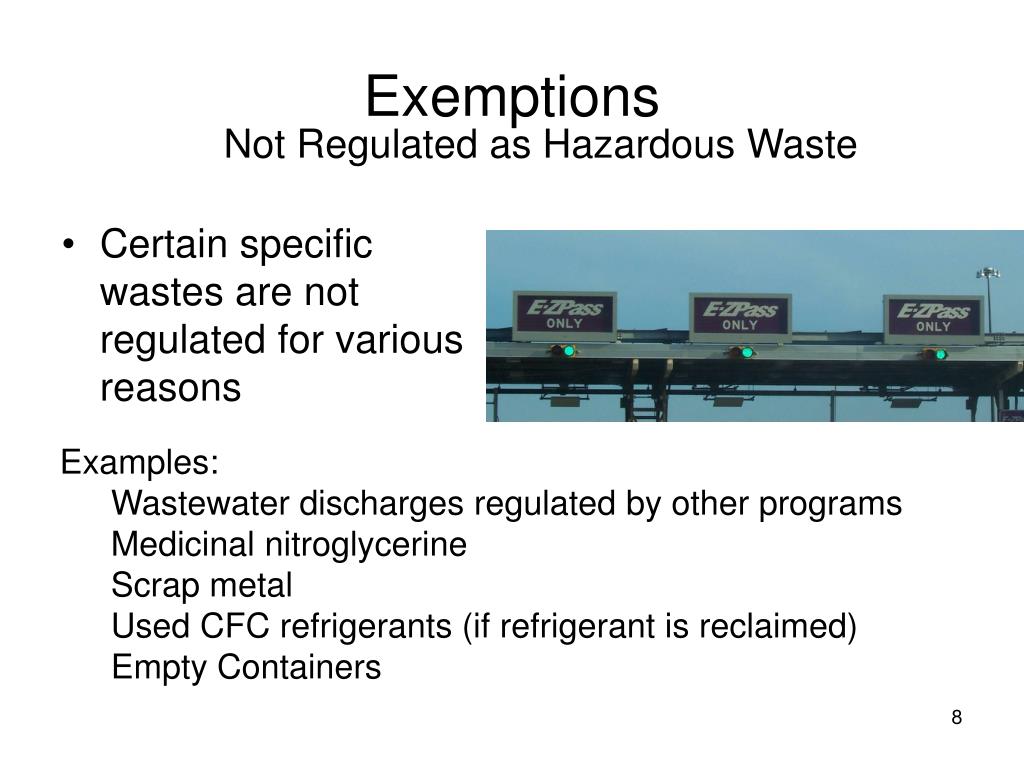 Exemptions
Not Regulated as Hazardous Waste

• Certain specific wastes are not regulated for various reasons

E-ZPass ONLY
E-ZPass ONLY
E-ZPass ONLY

Examples:
Wastewater discharges regulated by other programs
Medicinal nitroglycerine
Scrap metal
Used CFC refrigerants (if refrigerant is reclaimed)
Empty Containers

8